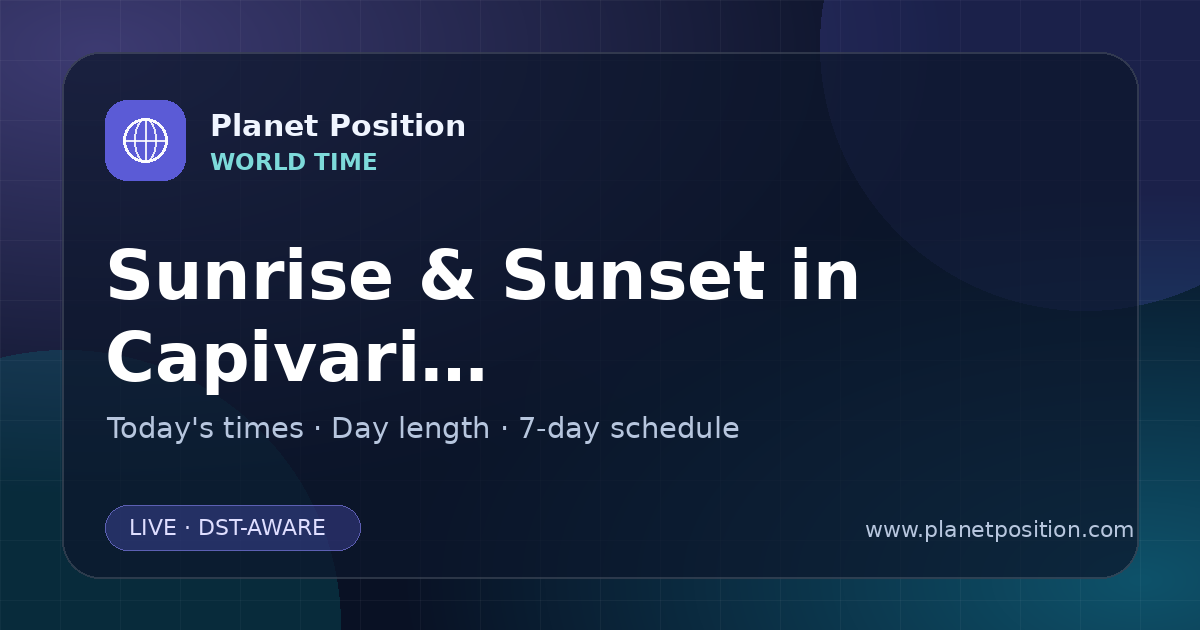 Planet Position
WORLD TIME

Sunrise & Sunset in Capivari...

Today's times · Day length · 7-day schedule

LIVE · DST-AWARE

www.planetposition.com